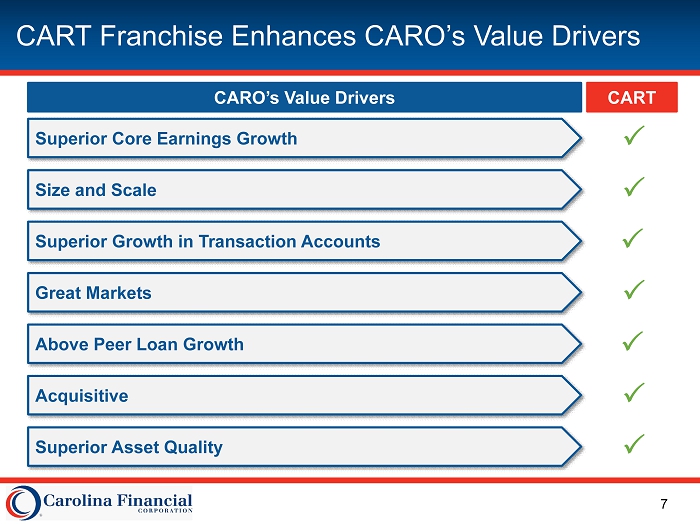 CART Franchise Enhances CARO's Value Drivers

| CARO's Value Drivers | CART |
|---|---|
| Superior Core Earnings Growth | ✓ |
| Size and Scale | ✓ |
| Superior Growth in Transaction Accounts | ✓ |
| Great Markets | ✓ |
| Above Peer Loan Growth | ✓ |
| Acquisitive | ✓ |
| Superior Asset Quality | ✓ |

Carolina Financial CORPORATION

7